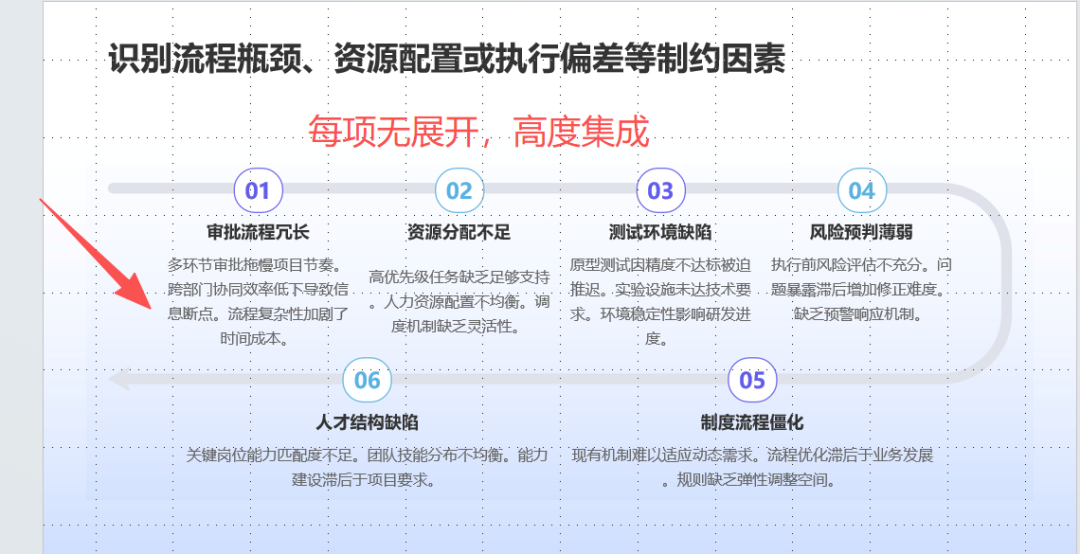 识别流程瓶颈、资源配置或执行偏差等制约因素

每项无展开，高度集成

01

审批流程冗长

多环节审批拖慢项目节奏。跨部门协同效率低下导致信息断点。流程复杂性加剧了时间成本。

02

资源分配不足

高优先级任务缺乏足够支持。人力资源配置不均衡。调度机制缺乏灵活性。

03

测试环境缺陷

原型测试因精度不达标被迫推迟。实验设施未达技术要求。环境稳定性影响研发进度。

04

风险预判薄弱

执行前风险评估不充分。问题暴露滞后增加修正难度。缺乏预警响应机制。

06

人才结构缺陷

关键岗位能力匹配度不足。团队技能分布不均衡。能力建设滞后于项目要求。

05

制度流程僵化

现有机制难以适应动态需求。流程优化滞后于业务发展。规则缺乏弹性调整空间。